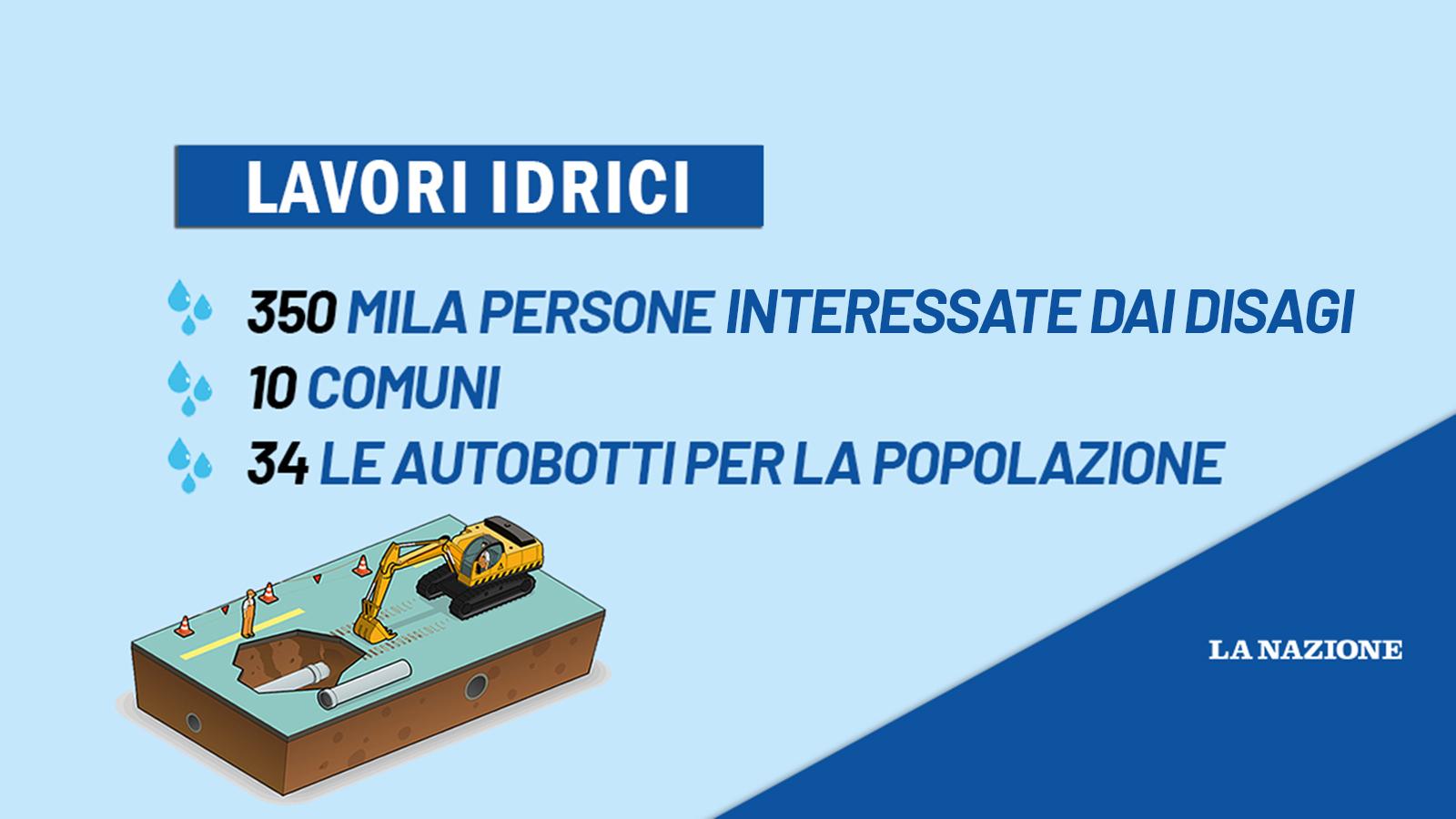 LAVORI IDRICI

350 MILA PERSONE INTERESSATE DAI DISAGI

10 COMUNI

34 LE AUTOBOTTI PER LA POPOLAZIONE

LA NAZIONE